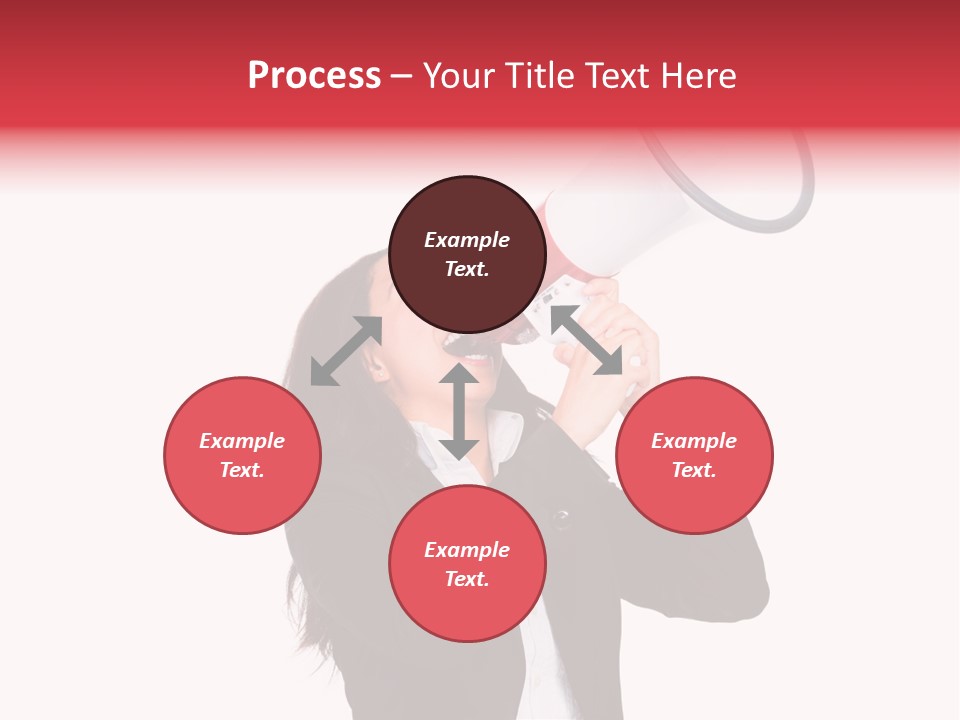 Process – Your Title Text Here

Example Text.

Example Text.

Example Text.

Example Text.